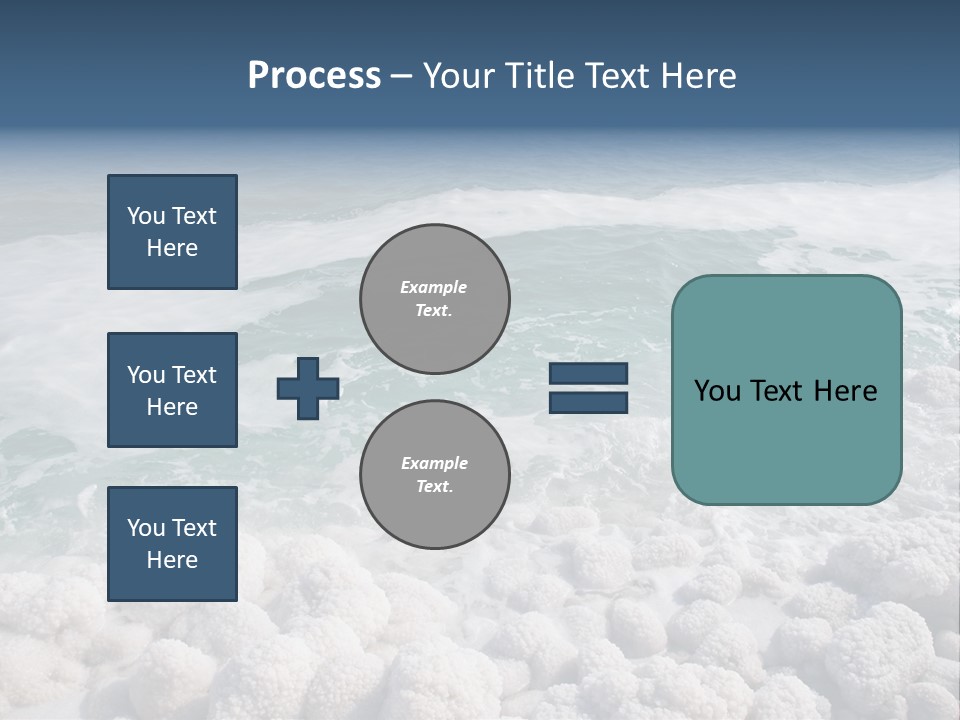 Process – Your Title Text Here

You Text Here

You Text Here

You Text Here

Example Text.

Example Text.

You Text Here